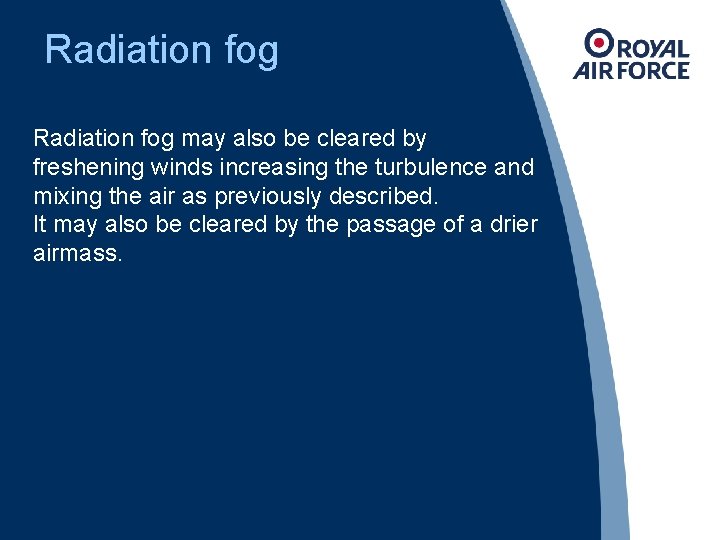 Radiation fog

ROYAL AIR FORCE

Radiation fog may also be cleared by freshening winds increasing the turbulence and mixing the air as previously described.
It may also be cleared by the passage of a drier airmass.